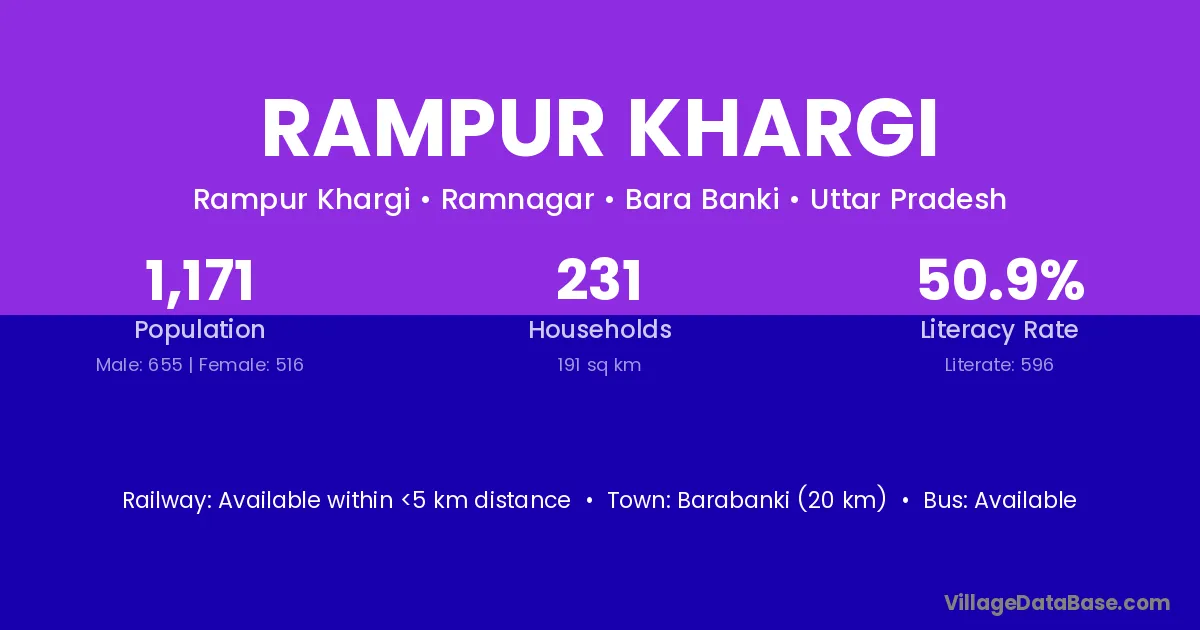 RAMPUR KHARGI

Rampur Khargi • Ramnagar • Bara Banki • Uttar Pradesh

1,171
Population
Male: 655 | Female: 516

231
Households
191 sq km

50.9%
Literacy Rate
Literate: 596

Railway: Available within <5 km distance • Town: Barabanki (20 km) • Bus: Available

VillageDataBase.com